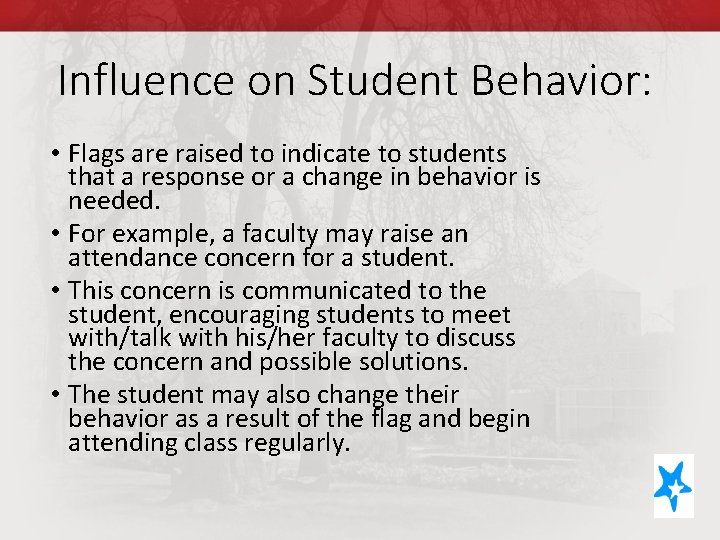 Influence on Student Behavior:

• Flags are raised to indicate to students that a response or a change in behavior is needed.

• For example, a faculty may raise an attendance concern for a student.

• This concern is communicated to the student, encouraging students to meet with/talk with his/her faculty to discuss the concern and possible solutions.

• The student may also change their behavior as a result of the flag and begin attending class regularly.